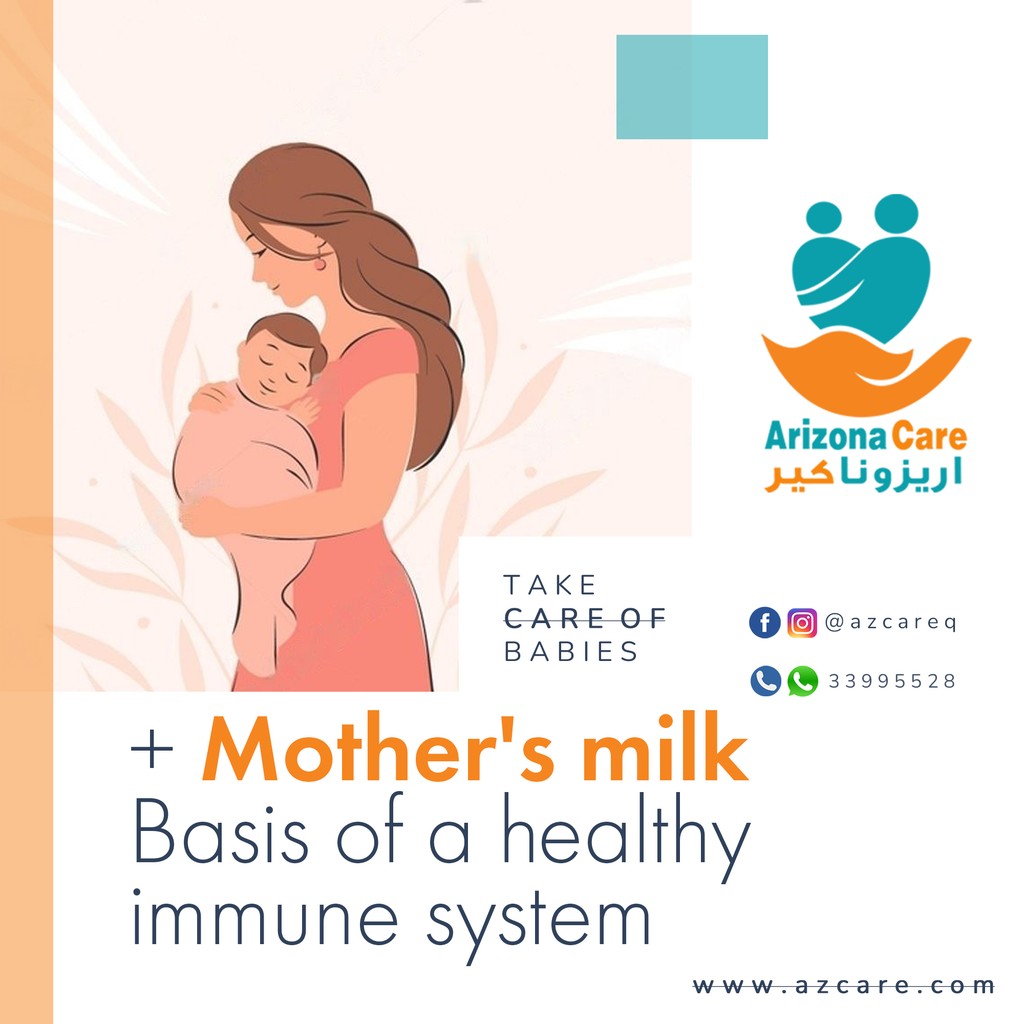 Arizona Care
اريزونا كير

TAKE
CARE OF
BABIES

@azcareq

33995528

+ Mother's milk
Basis of a healthy immune system

www.azcare.com